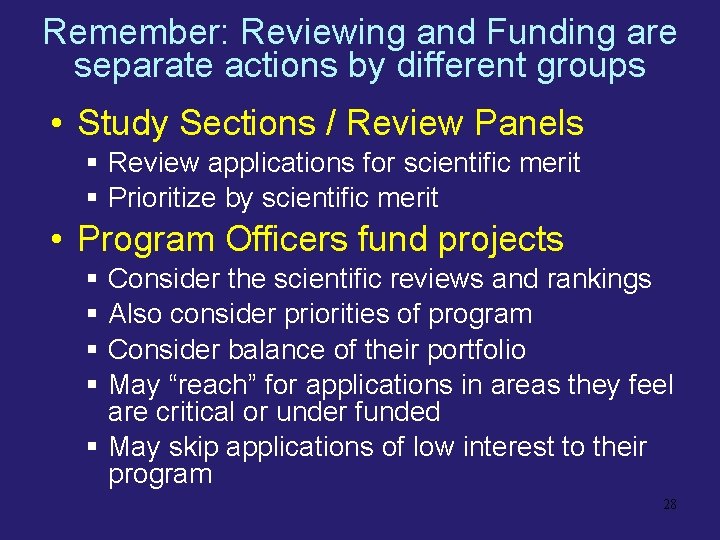 Remember: Reviewing and Funding are separate actions by different groups

• Study Sections / Review Panels
  ▪ Review applications for scientific merit
  ▪ Prioritize by scientific merit

• Program Officers fund projects
  ▪ Consider the scientific reviews and rankings
  ▪ Also consider priorities of program
  ▪ Consider balance of their portfolio
  ▪ May “reach” for applications in areas they feel are critical or under funded
  ▪ May skip applications of low interest to their program

28